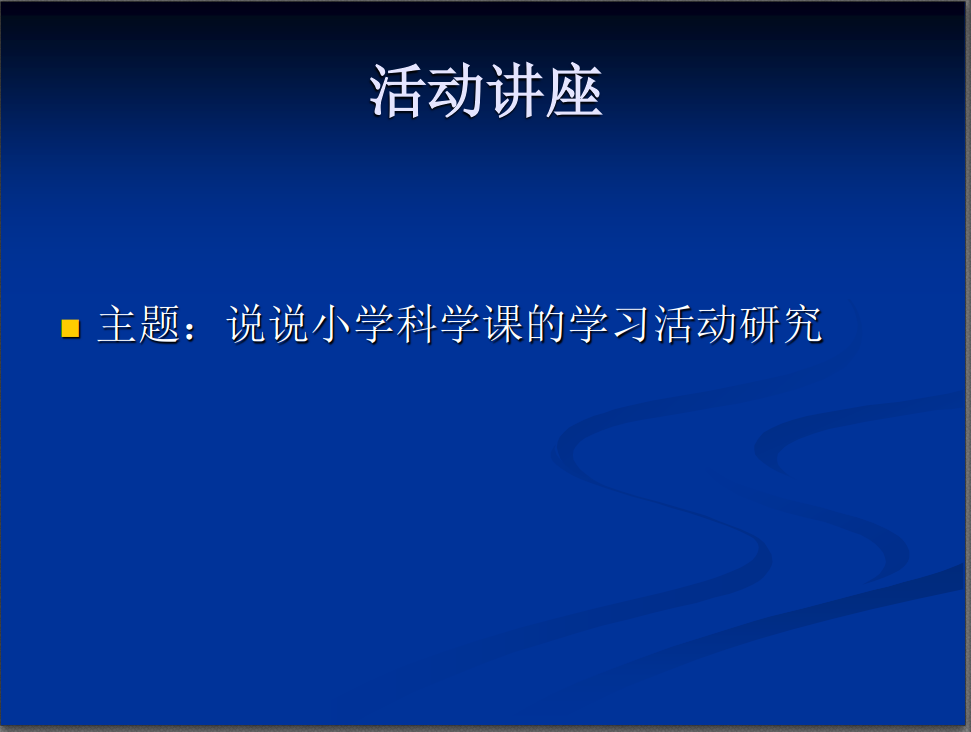 活动讲座

主题：说说小学科学课的学习活动研究